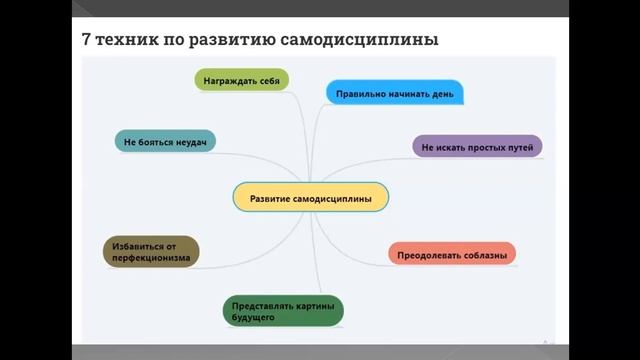 7 техник по развитию самодисциплины

Награждать себя

Правильно начинать день

Не бояться неудач

Не искать простых путей

Развитие самодисциплины

Избавиться от перфекционизма

Преодолевать соблазны

Представлять картины будущего